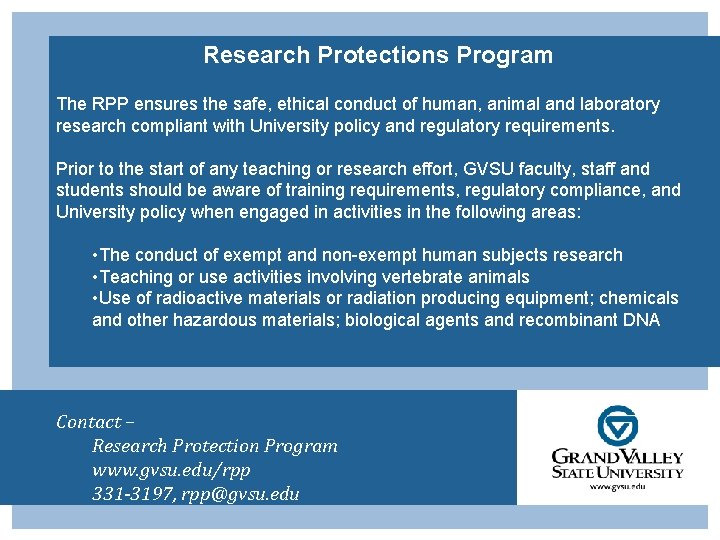 Research Protections Program

The RPP ensures the safe, ethical conduct of human, animal and laboratory research compliant with University policy and regulatory requirements.

Prior to the start of any teaching or research effort, GVSU faculty, staff and students should be aware of training requirements, regulatory compliance, and University policy when engaged in activities in the following areas:

•The conduct of exempt and non-exempt human subjects research
•Teaching or use activities involving vertebrate animals
•Use of radioactive materials or radiation producing equipment; chemicals and other hazardous materials; biological agents and recombinant DNA

Contact –
Research Protection Program
www.gvsu.edu/rpp
331-3197, rpp@gvsu.edu

GRAND VALLEY
STATE UNIVERSITY
www.gvsu.edu